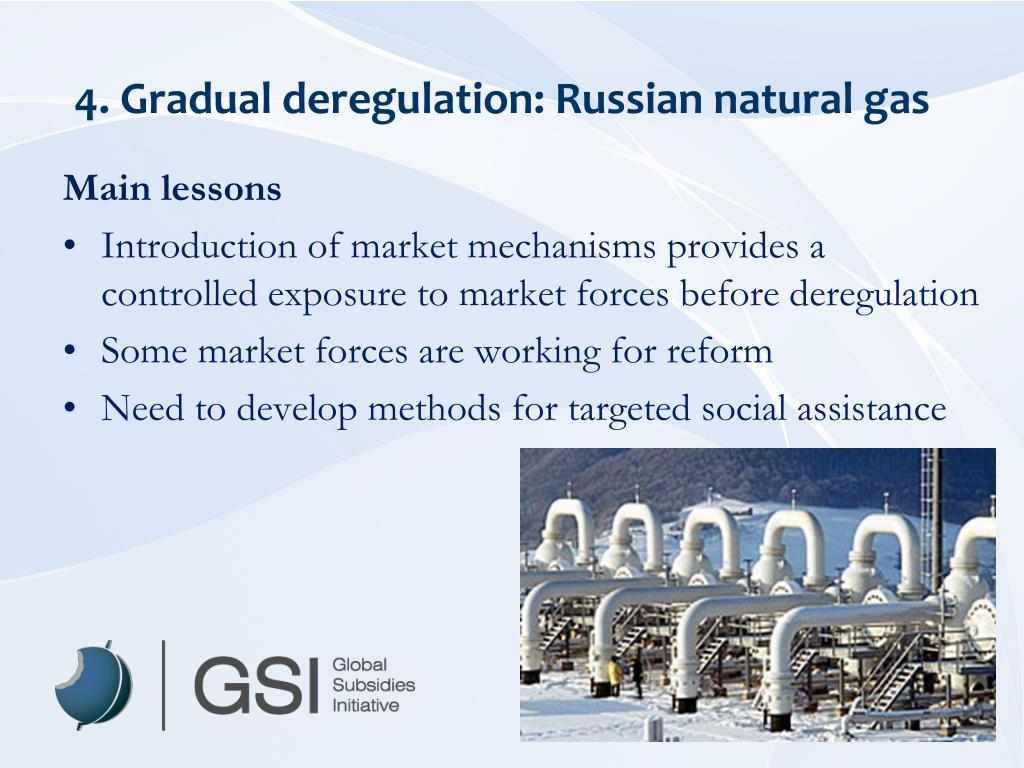 4. Gradual deregulation: Russian natural gas

Main lessons

• Introduction of market mechanisms provides a controlled exposure to market forces before deregulation
• Some market forces are working for reform
• Need to develop methods for targeted social assistance

GSI Global Subsidies Initiative